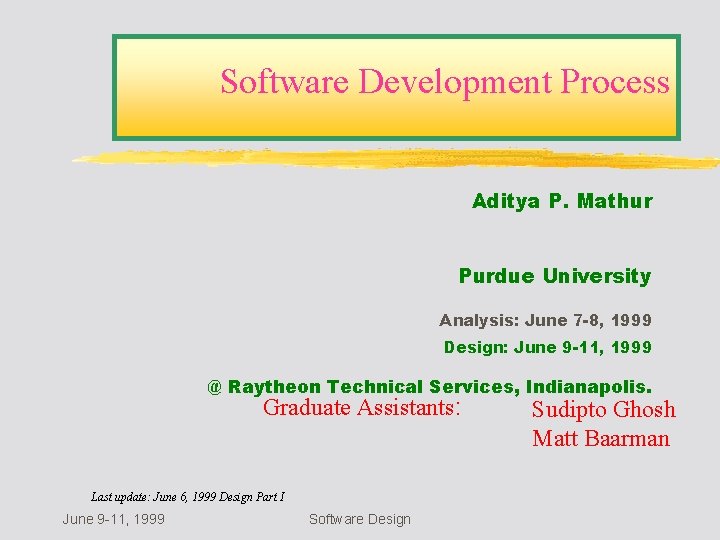 Software Development Process

Aditya P. Mathur

Purdue University

Analysis: June 7-8, 1999

Design: June 9-11, 1999

@ Raytheon Technical Services, Indianapolis.

Graduate Assistants: Sudipto Ghosh
Matt Baarman

Last update: June 6, 1999 Design Part I

June 9-11, 1999

Software Design